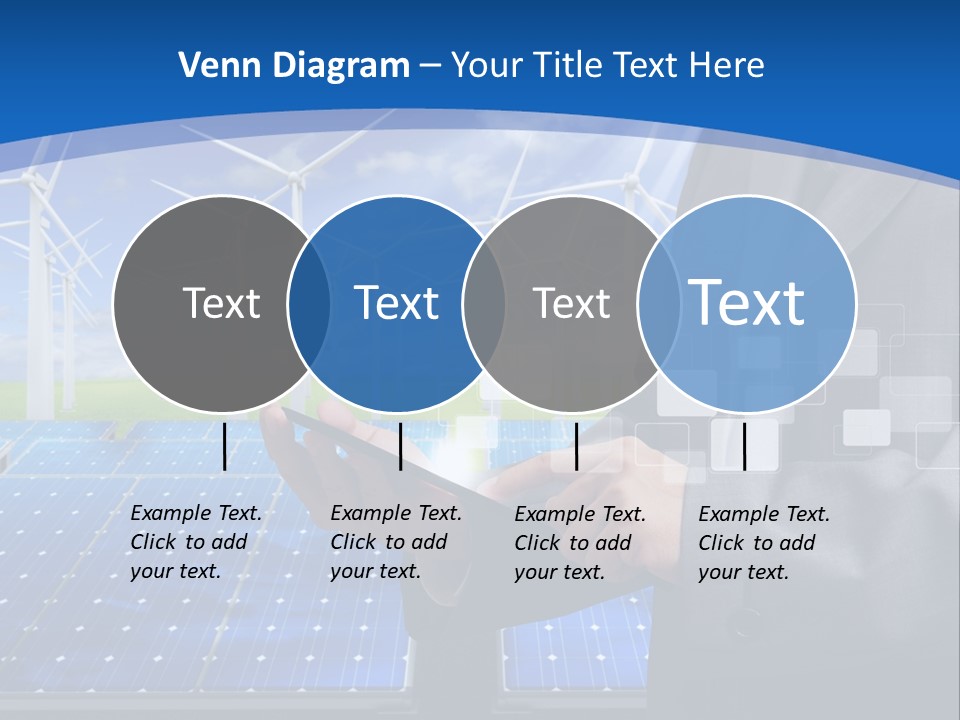 Venn Diagram – Your Title Text Here

Text

Text

Text

Text

Example Text. Click to add your text.

Example Text. Click to add your text.

Example Text. Click to add your text.

Example Text. Click to add your text.